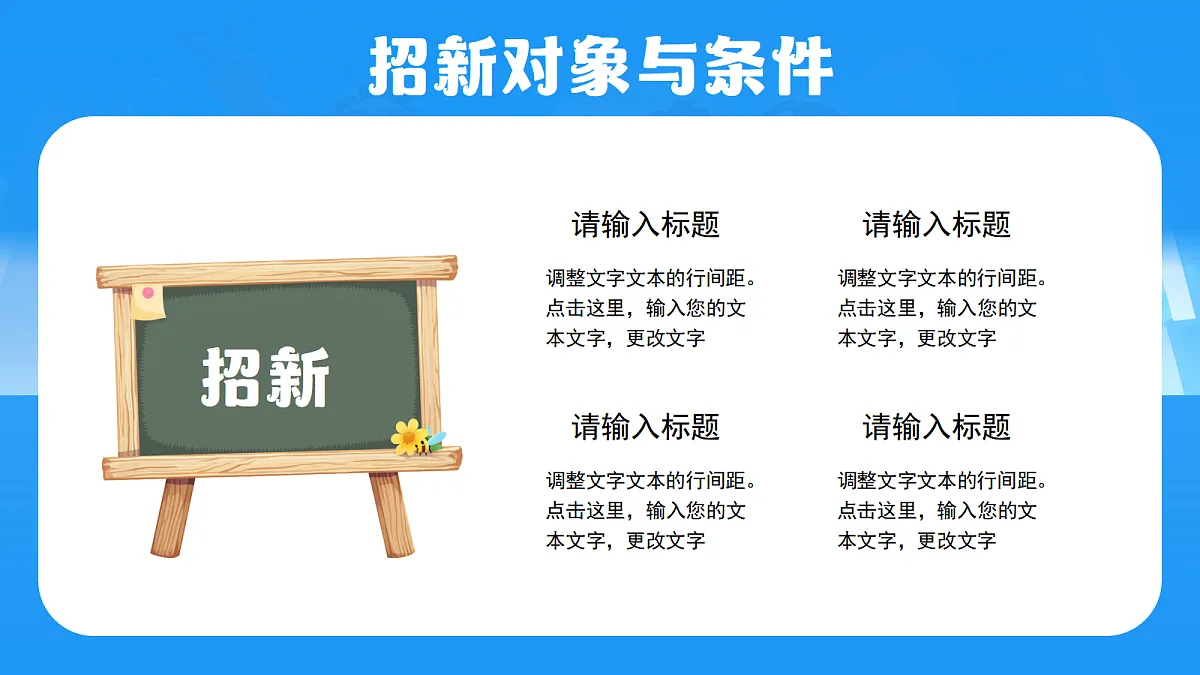 招新对象与条件

招新

请输入标题

调整文字文本的行间距。点击这里，输入您的文本文字，更改文字

请输入标题

调整文字文本的行间距。点击这里，输入您的文本文字，更改文字

请输入标题

调整文字文本的行间距。点击这里，输入您的文本文字，更改文字

请输入标题

调整文字文本的行间距。点击这里，输入您的文本文字，更改文字